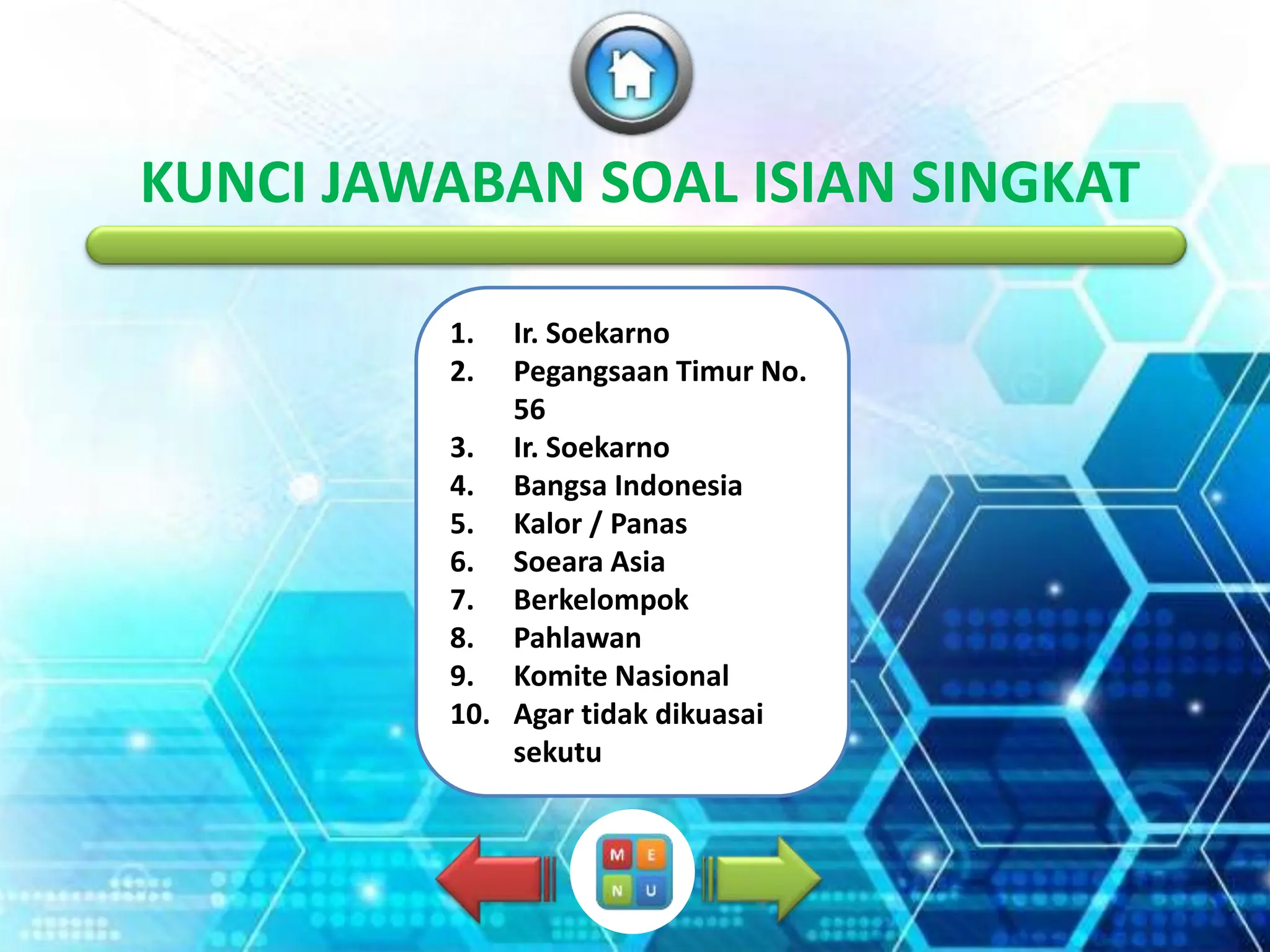 KUNCI JAWABAN SOAL ISIAN SINGKAT

1. Ir. Soekarno
2. Pegangsaan Timur No. 56
3. Ir. Soekarno
4. Bangsa Indonesia
5. Kalor / Panas
6. Soeara Asia
7. Berkelompok
8. Pahlawan
9. Komite Nasional
10. Agar tidak dikuasai sekutu

M E
N U